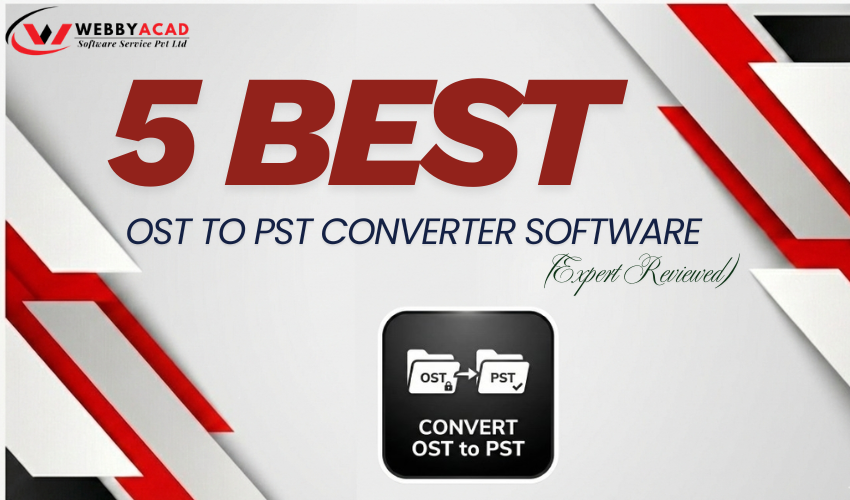 WEBBYACAD
Software Service Pvt Ltd

5 BEST

OST TO PST CONVERTER SOFTWARE

(Expert Reviewed)

OST

PST

CONVERT
OST to PST